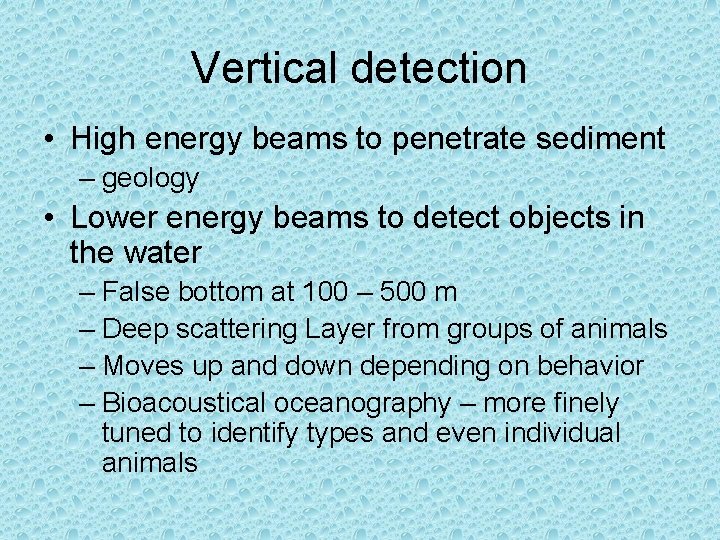 Vertical detection

• High energy beams to penetrate sediment
– geology
• Lower energy beams to detect objects in the water
– False bottom at 100 – 500 m
– Deep scattering Layer from groups of animals
– Moves up and down depending on behavior
– Bioacoustical oceanography – more finely tuned to identify types and even individual animals